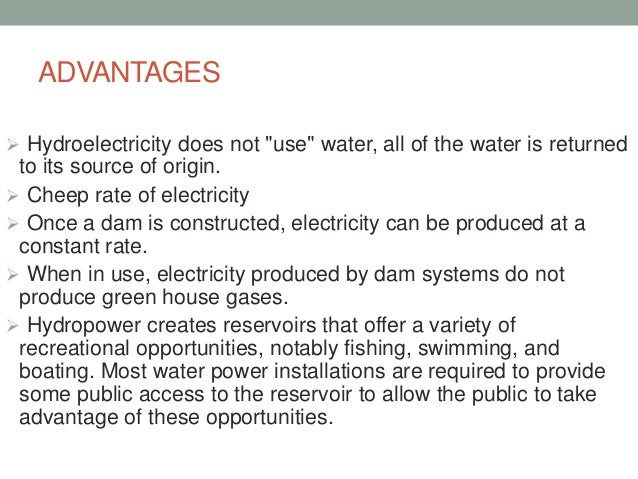 ADVANTAGES

➢ Hydroelectricity does not "use" water, all of the water is returned to its source of origin.

➢ Cheep rate of electricity

➢ Once a dam is constructed, electricity can be produced at a constant rate.

➢ When in use, electricity produced by dam systems do not produce green house gases.

➢ Hydropower creates reservoirs that offer a variety of recreational opportunities, notably fishing, swimming, and boating. Most water power installations are required to provide some public access to the reservoir to allow the public to take advantage of these opportunities.